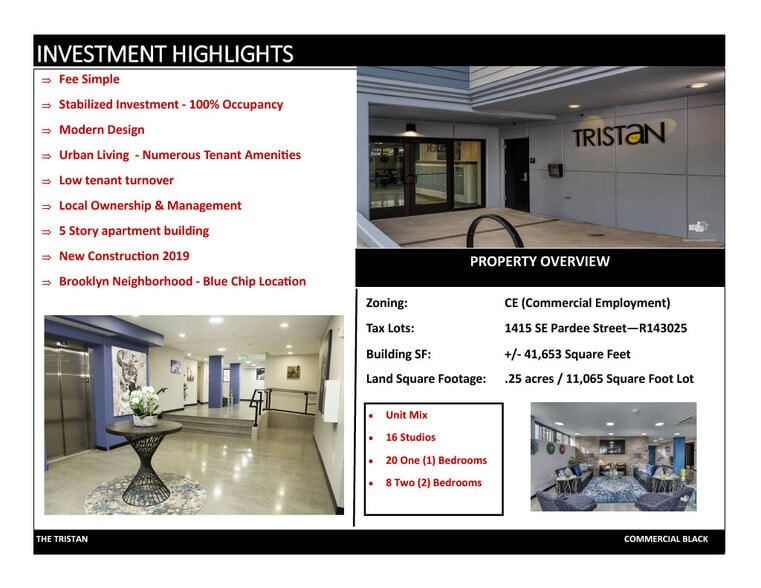 INVESTMENT HIGHLIGHTS

⇒ Fee Simple
⇒ Stabilized Investment - 100% Occupancy
⇒ Modern Design
⇒ Urban Living - Numerous Tenant Amenities
⇒ Low tenant turnover
⇒ Local Ownership & Management
⇒ 5 Story apartment building
⇒ New Construction 2019
⇒ Brooklyn Neighborhood - Blue Chip Location

TRISTAN

PROPERTY OVERVIEW

| Zoning: | CE (Commercial Employment) |
|---|---|
| Tax Lots: | 1415 SE Pardee Street—R143025 |
| Building SF: | +/- 41,653 Square Feet |
| Land Square Footage: | .25 acres / 11,065 Square Foot Lot |

• Unit Mix
• 16 Studios
• 20 One (1) Bedrooms
• 8 Two (2) Bedrooms

THE TRISTAN

COMMERCIAL BLACK